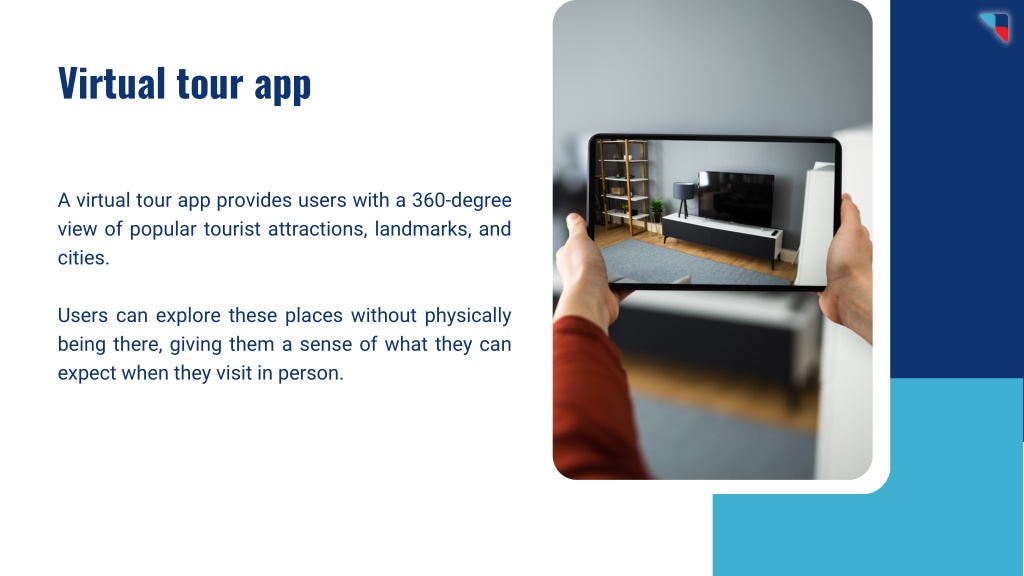 Virtual tour app

A virtual tour app provides users with a 360-degree view of popular tourist attractions, landmarks, and cities.

Users can explore these places without physically being there, giving them a sense of what they can expect when they visit in person.